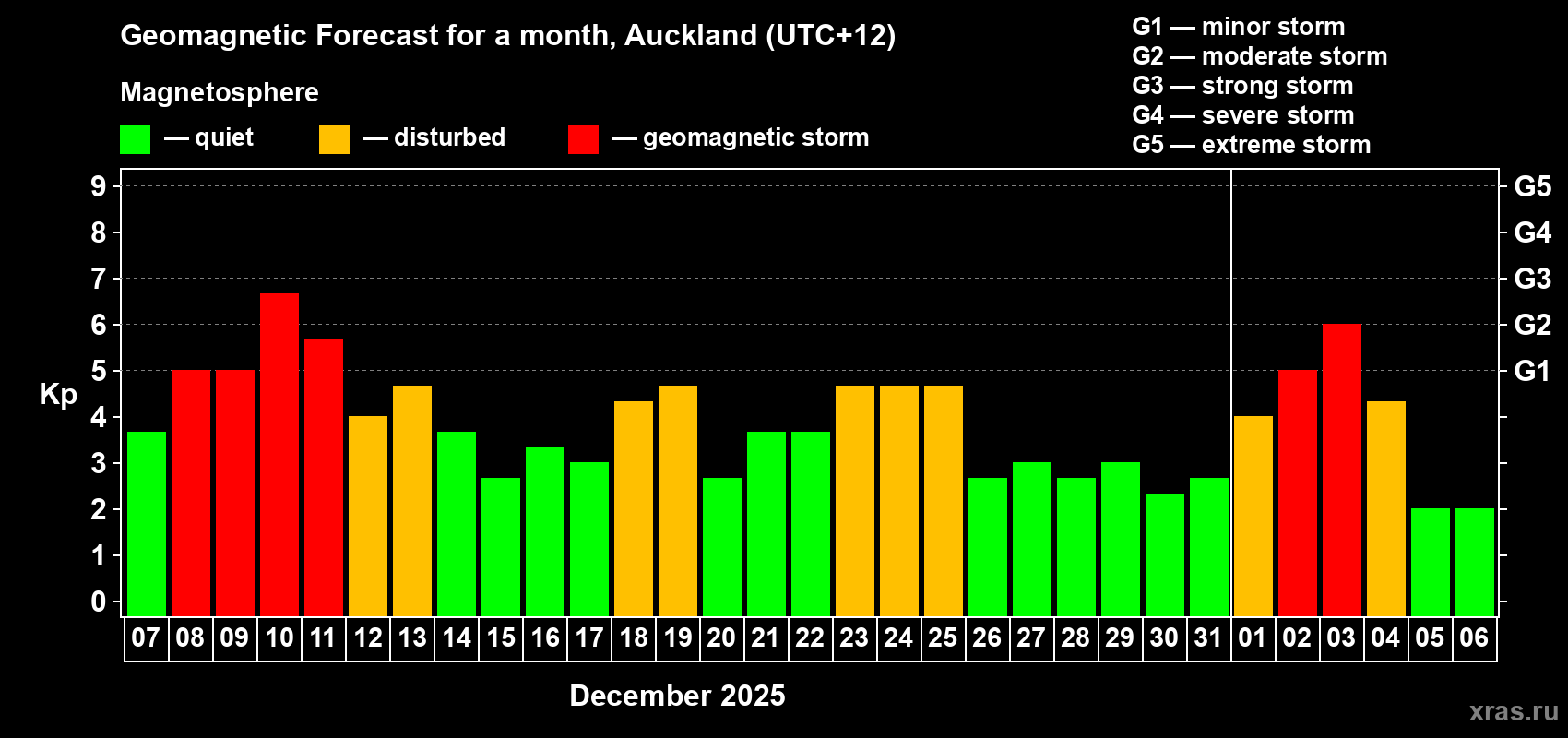 Geomagnetic Forecast for a month, Auckland (UTC+12)

Magnetosphere

— quiet — disturbed — geomagnetic storm

G1 — minor storm
G2 — moderate storm
G3 — strong storm
G4 — severe storm
G5 — extreme storm

Kp

9
8
7
6
5
4
3
2
1
0

G5
G4
G3
G2
G1

07 08 09 10 11 12 13 14 15 16 17 18 19 20 21 22 23 24 25 26 27 28 29 30 31 01 02 03 04 05 06

December 2025

xras.ru